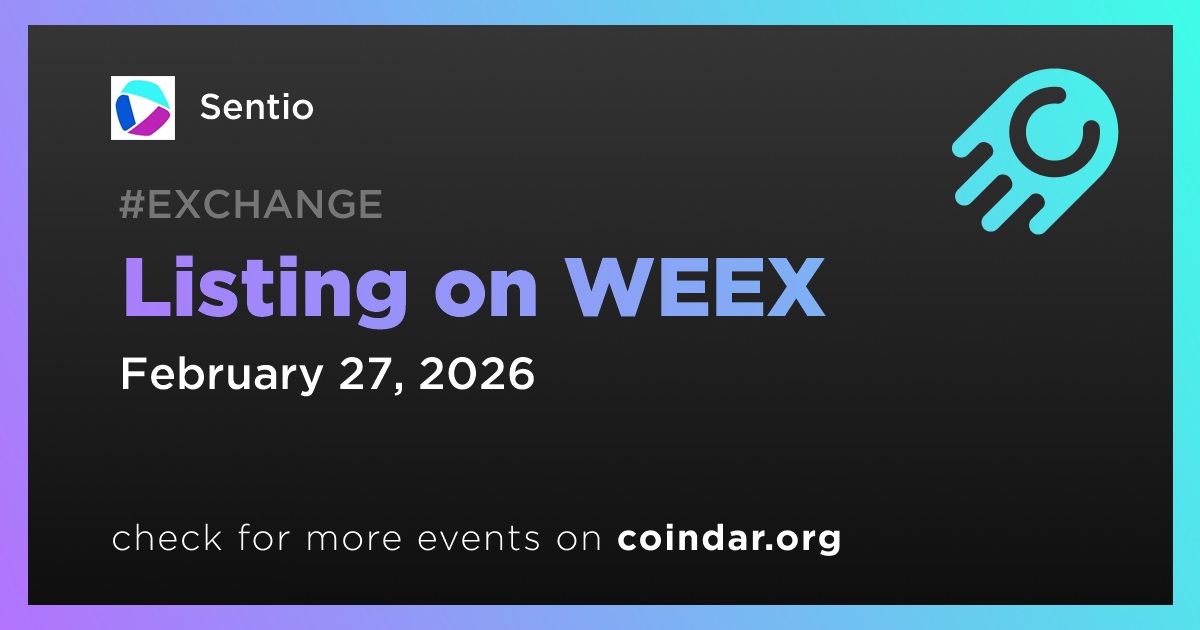 Sentio

#EXCHANGE

Listing on WEEX

February 27, 2026

check for more events on coindar.org